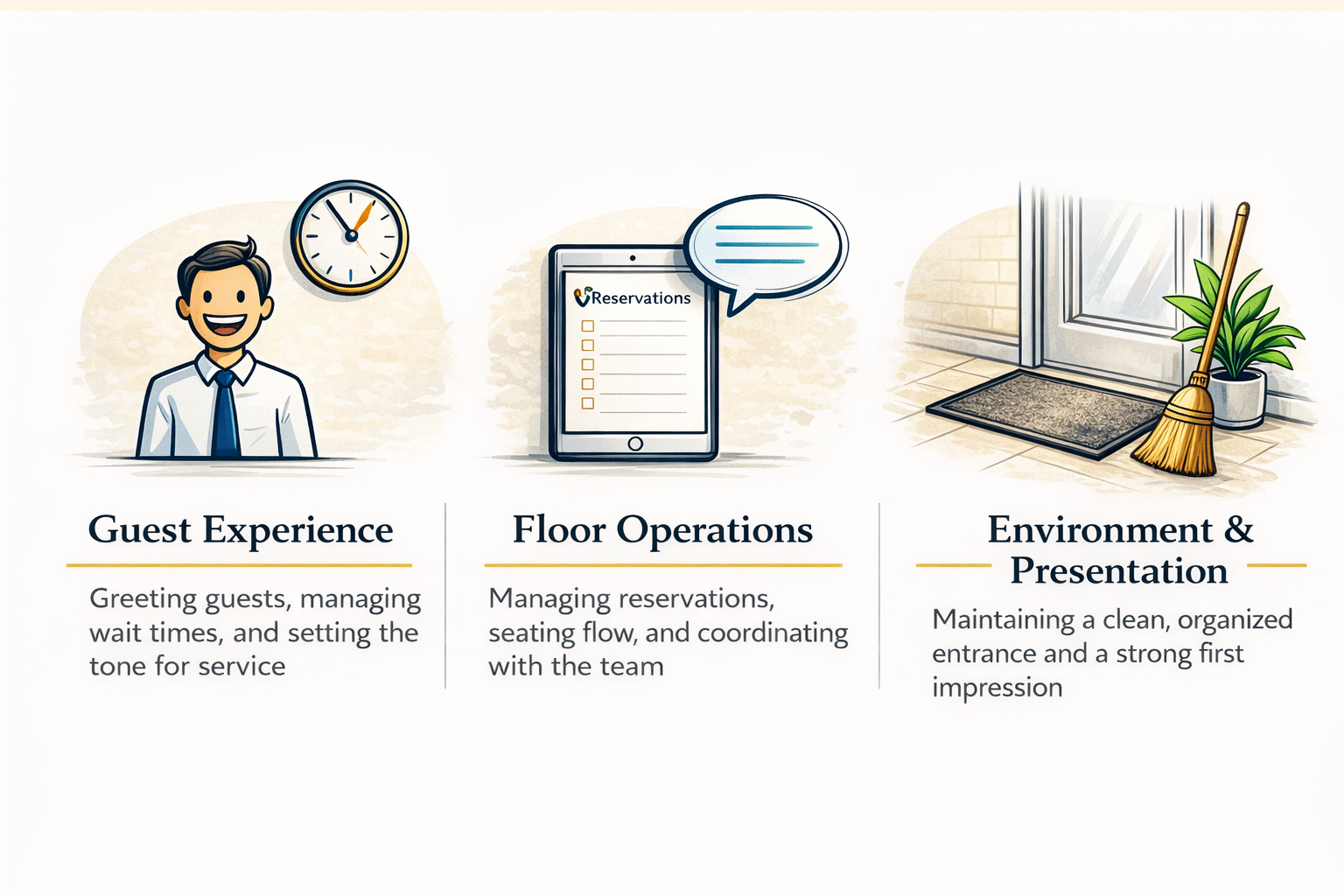 Reservations

Guest Experience

Greeting guests, managing wait times, and setting the tone for service

Floor Operations

Managing reservations, seating flow, and coordinating with the team

Environment & Presentation

Maintaining a clean, organized entrance and a strong first impression